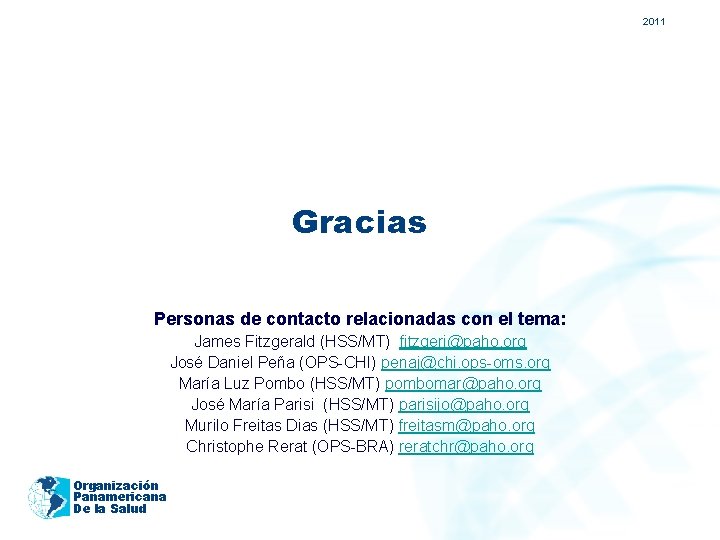 2011

Gracias

Personas de contacto relacionadas con el tema:
James Fitzgerald (HSS/MT) fitzgerj@paho.org
José Daniel Peña (OPS-CHI) penaj@chi.ops-oms.org
María Luz Pombo (HSS/MT) pombomar@paho.org
José María Parisi (HSS/MT) parisijo@paho.org
Murilo Freitas Dias (HSS/MT) freitasm@paho.org
Christophe Rerat (OPS-BRA) reratchr@paho.org

Organización Panamericana De la Salud